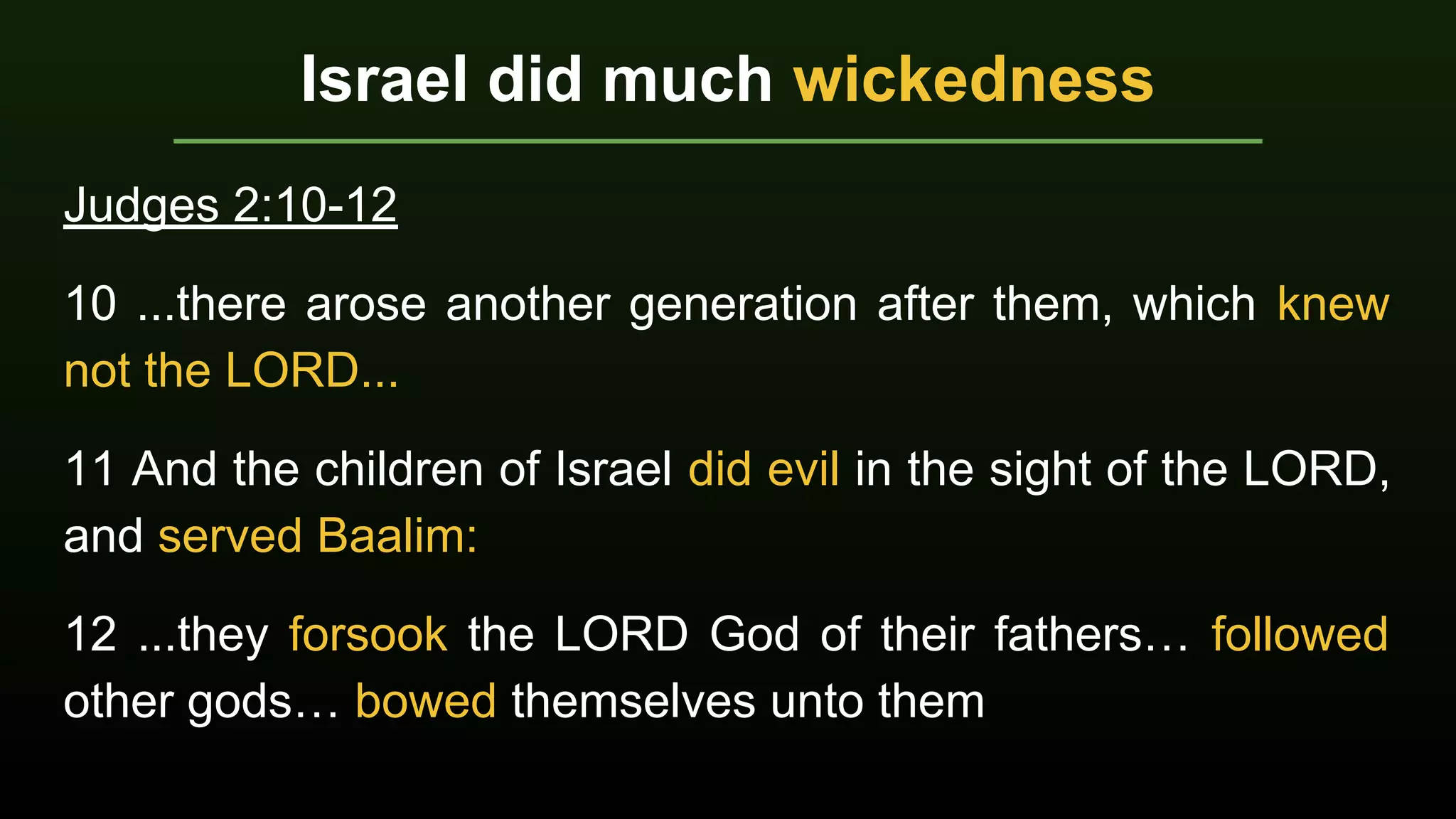 Israel did much wickedness

Judges 2:10-12

10 ...there arose another generation after them, which knew not the LORD...

11 And the children of Israel did evil in the sight of the LORD, and served Baalim:

12 ...they forsook the LORD God of their fathers… followed other gods… bowed themselves unto them